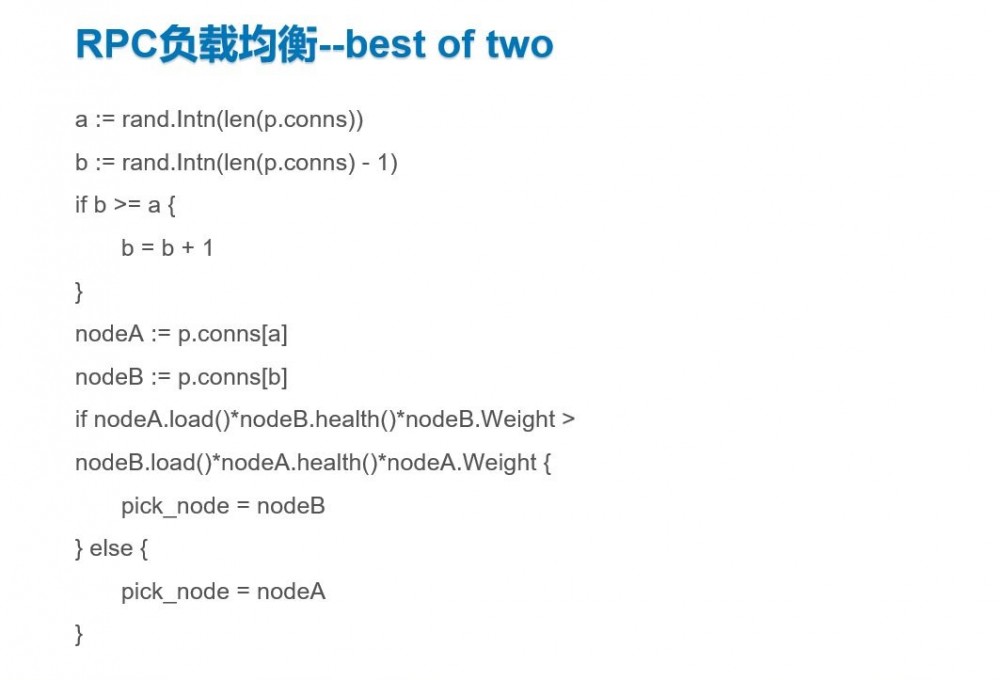 RPC负载均衡--best of two

a := rand.Intn(len(p.conns))
b := rand.Intn(len(p.conns) - 1)
if b >= a {
    b = b + 1
}
nodeA := p.conns[a]
nodeB := p.conns[b]
if nodeA.load()*nodeB.health()*nodeB.Weight >
nodeB.load()*nodeA.health()*nodeA.Weight {
    pick_node = nodeB
} else {
    pick_node = nodeA
}